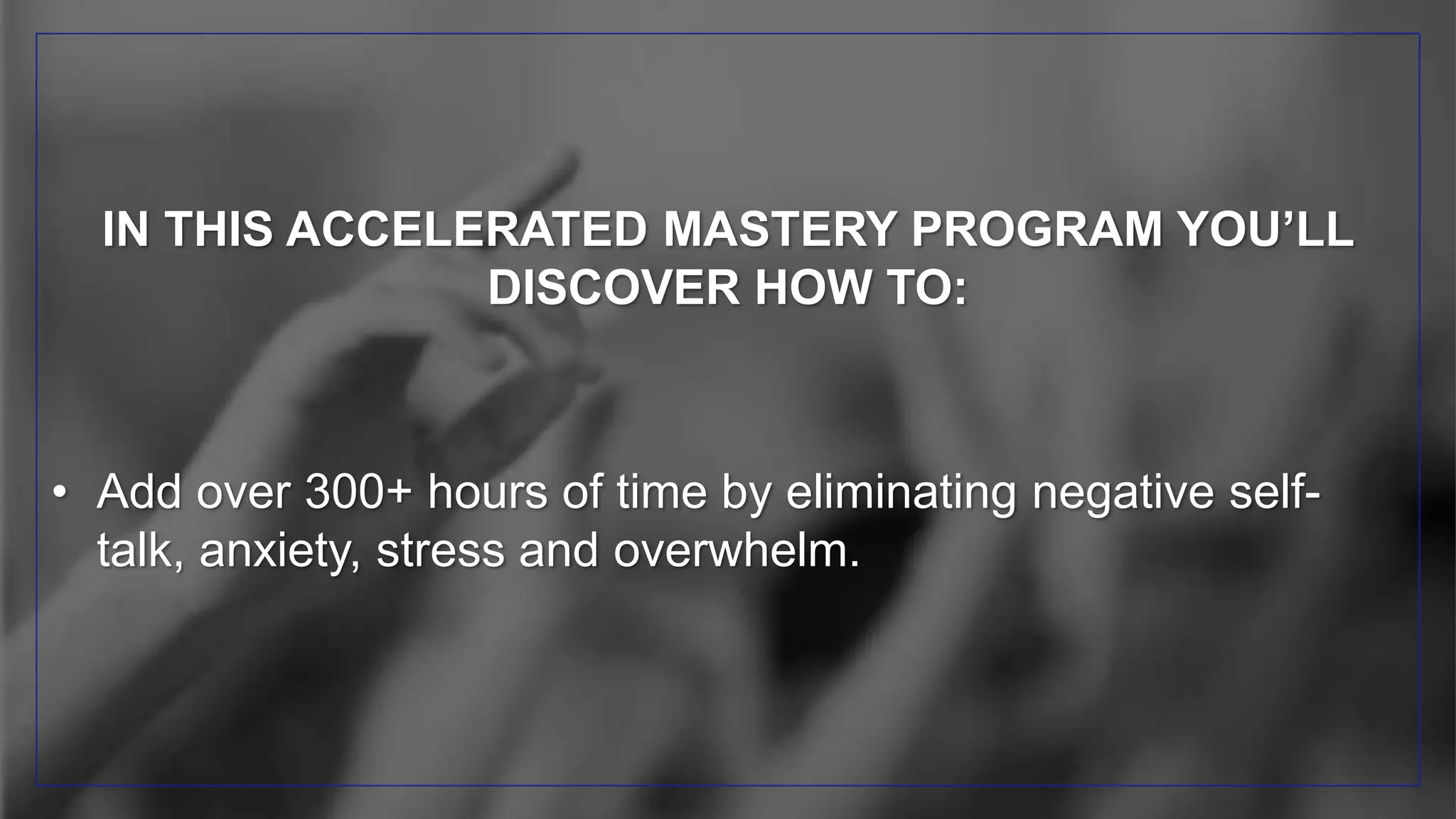 IN THIS ACCELERATED MASTERY PROGRAM YOU'LL DISCOVER HOW TO:

• Add over 300+ hours of time by eliminating negative self-talk, anxiety, stress and overwhelm.